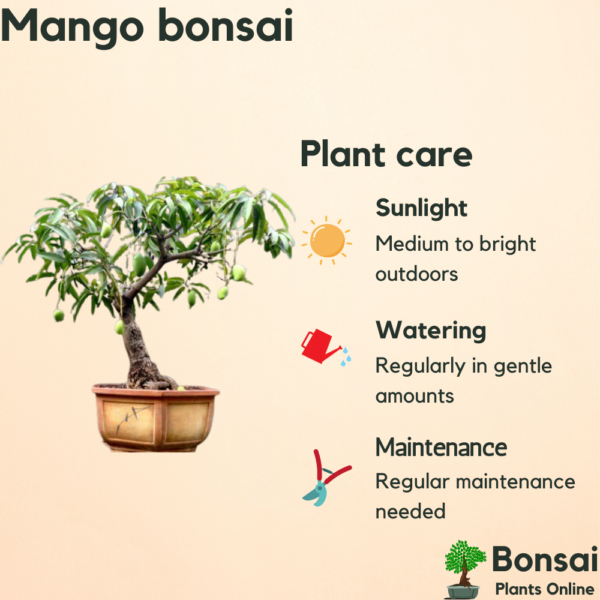 Mango bonsai

Plant care

Sunlight
Medium to bright outdoors

Watering
Regularly in gentle amounts

Maintenance
Regular maintenance needed

Bonsai
Plants Online